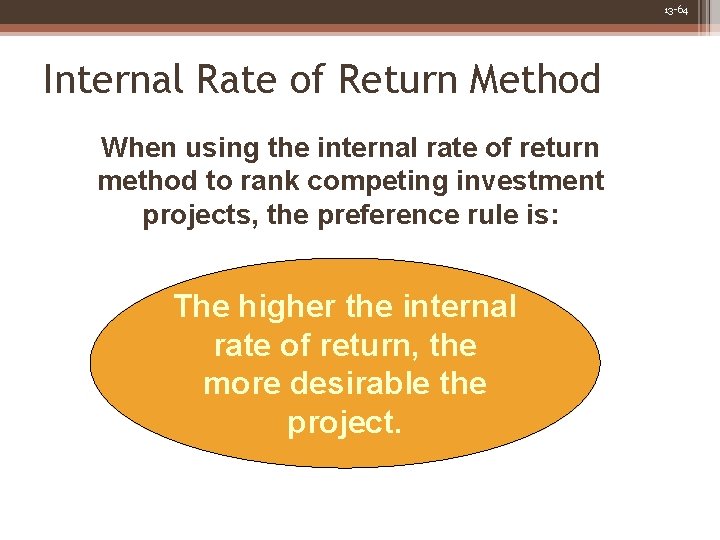 13-64

Internal Rate of Return Method

When using the internal rate of return method to rank competing investment projects, the preference rule is:

The higher the internal rate of return, the more desirable the project.